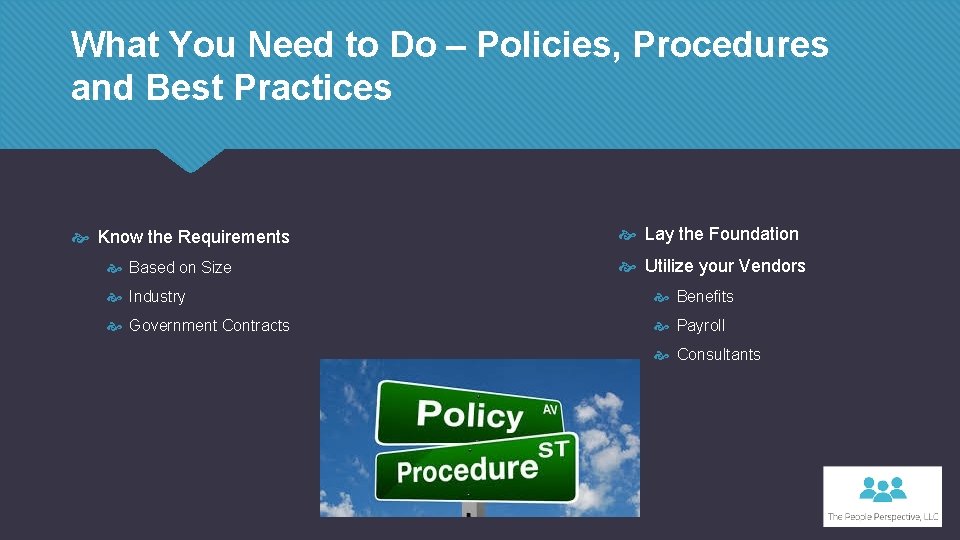 What You Need to Do – Policies, Procedures and Best Practices

Know the Requirements
Based on Size
Industry
Government Contracts

Lay the Foundation
Utilize your Vendors
Benefits
Payroll
Consultants

Policy AV
Procedure ST

The People Perspective, LLC